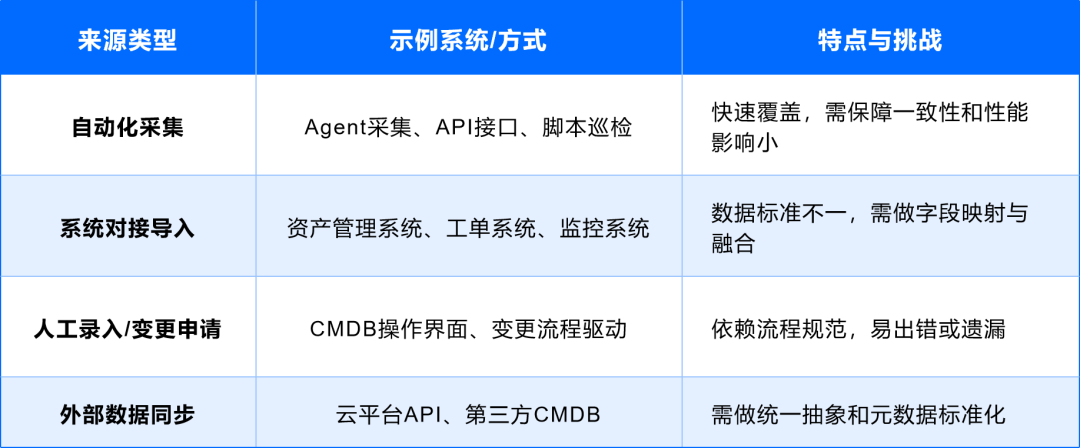 | 来源类型 | 示例系统/方式 | 特点与挑战 |
|---|---|---|
| 自动化采集 | Agent采集、API接口、脚本巡检 | 快速覆盖，需保障一致性和性能影响小 |
| 系统对接导入 | 资产管理系统、工单系统、监控系统 | 数据标准不一，需做字段映射与融合 |
| 人工录入/变更申请 | CMDB操作界面、变更流程驱动 | 依赖流程规范，易出错或遗漏 |
| 外部数据同步 | 云平台API、第三方CMDB | 需做统一抽象和元数据标准化 |